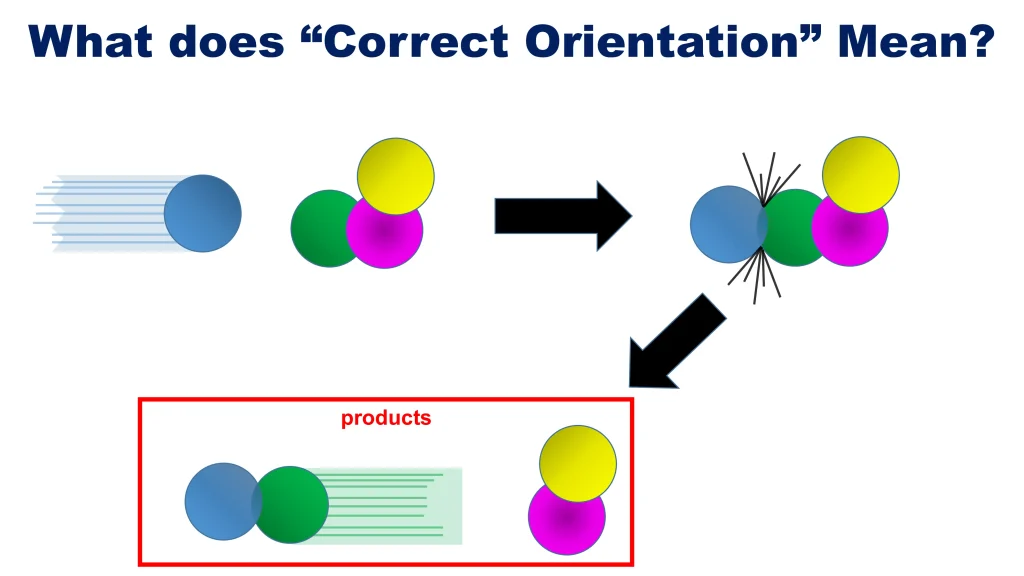 What does "Correct Orientation" Mean?

products